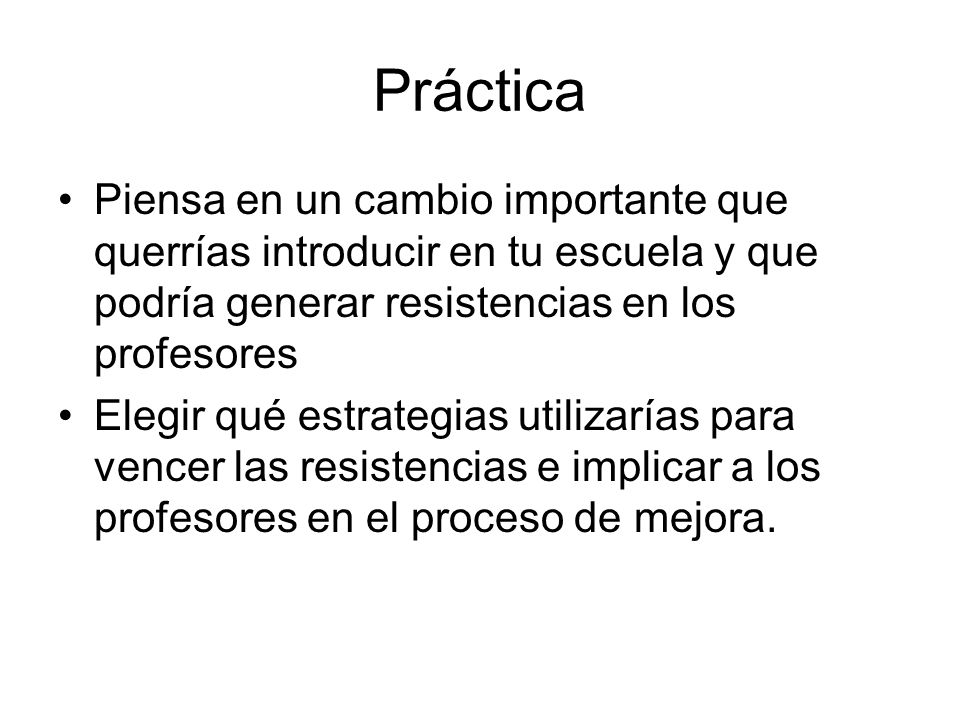 Práctica

• Piensa en un cambio importante que querrías introducir en tu escuela y que podría generar resistencias en los profesores

• Elegir qué estrategias utilizarías para vencer las resistencias e implicar a los profesores en el proceso de mejora.